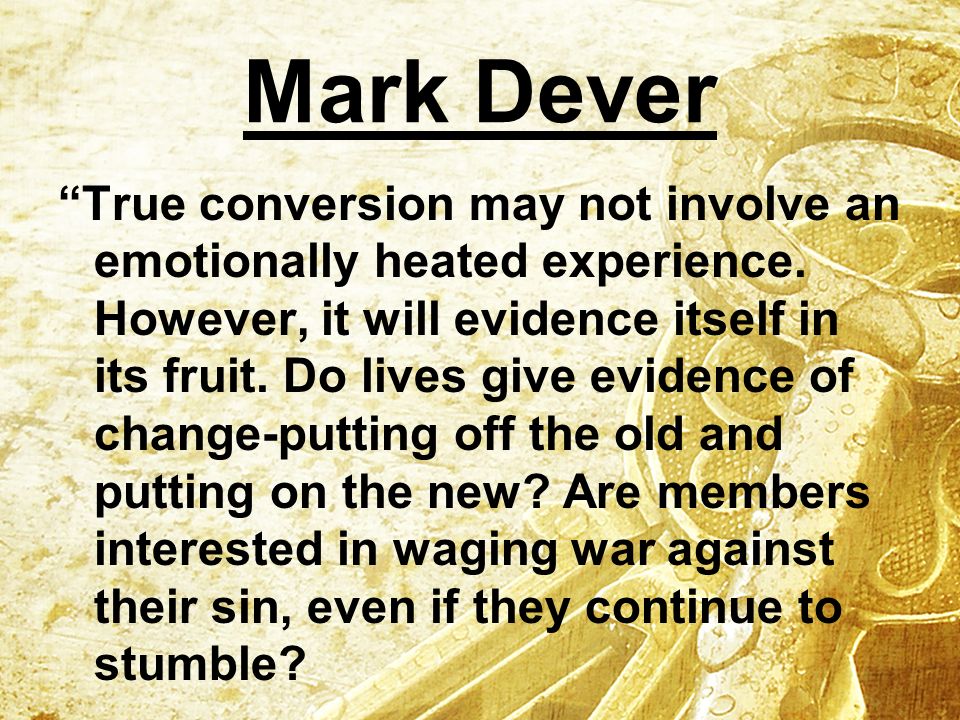 Mark Dever

“True conversion may not involve an emotionally heated experience. However, it will evidence itself in its fruit. Do lives give evidence of change-putting off the old and putting on the new? Are members interested in waging war against their sin, even if they continue to stumble?